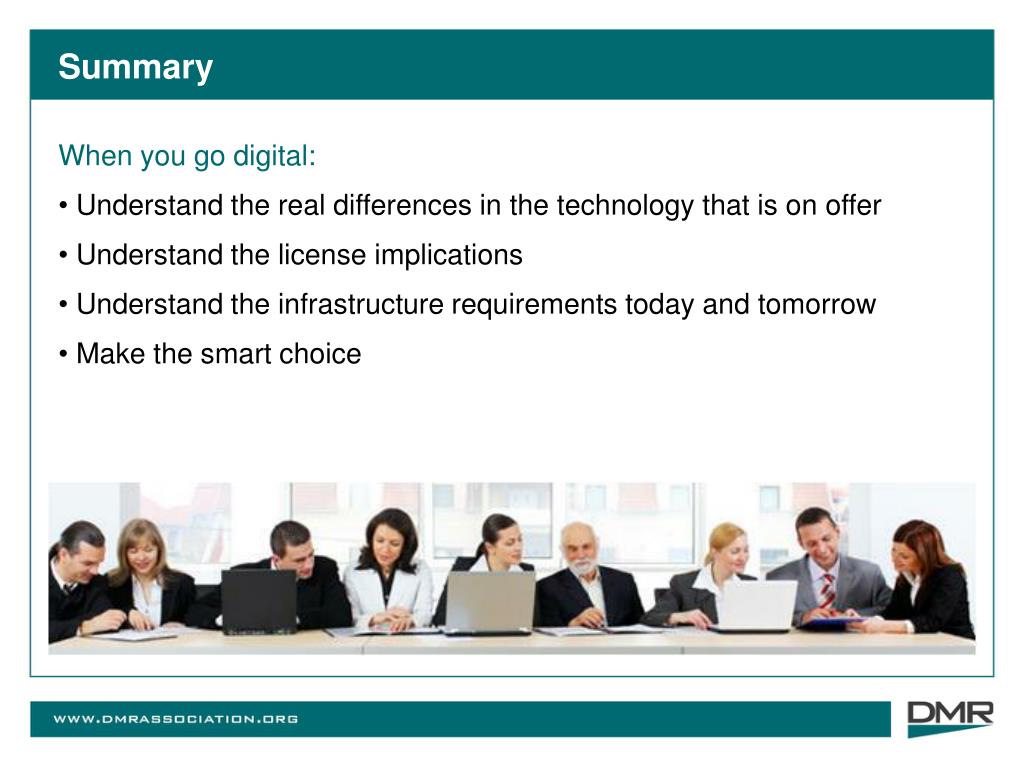 Summary

When you go digital:

• Understand the real differences in the technology that is on offer

• Understand the license implications

• Understand the infrastructure requirements today and tomorrow

• Make the smart choice

WWW.DMRASSOCIATION.ORG

DMR